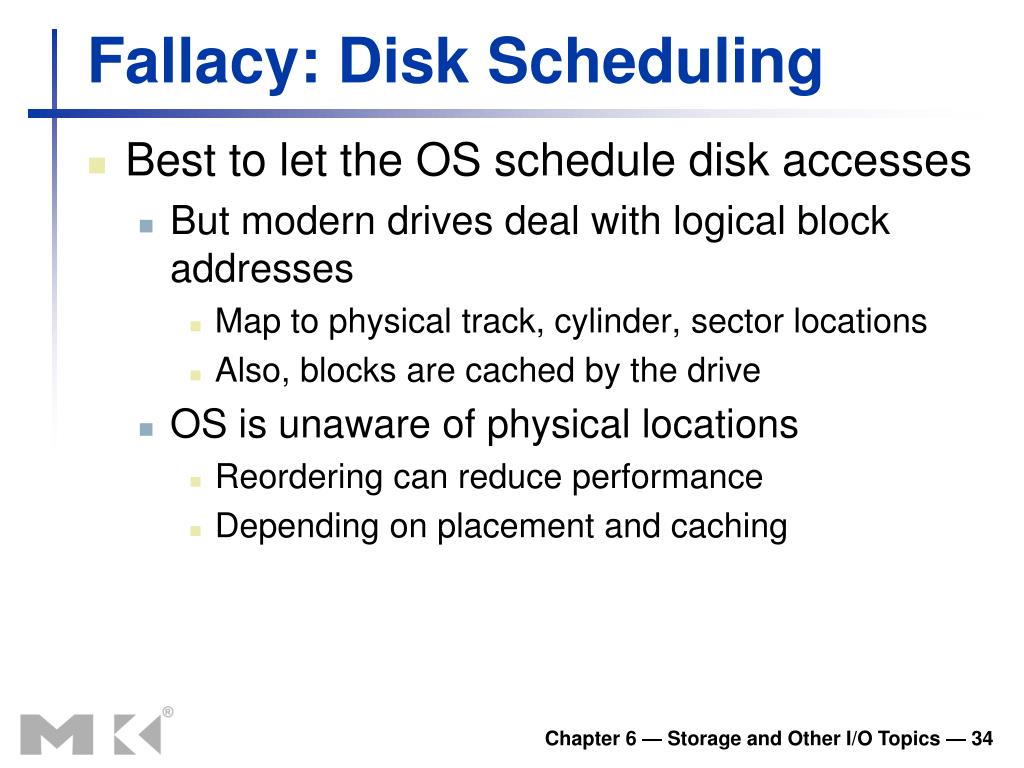 Fallacy: Disk Scheduling

Best to let the OS schedule disk accesses

But modern drives deal with logical block addresses

Map to physical track, cylinder, sector locations

Also, blocks are cached by the drive

OS is unaware of physical locations

Reordering can reduce performance

Depending on placement and caching

MK®

Chapter 6 — Storage and Other I/O Topics — 34